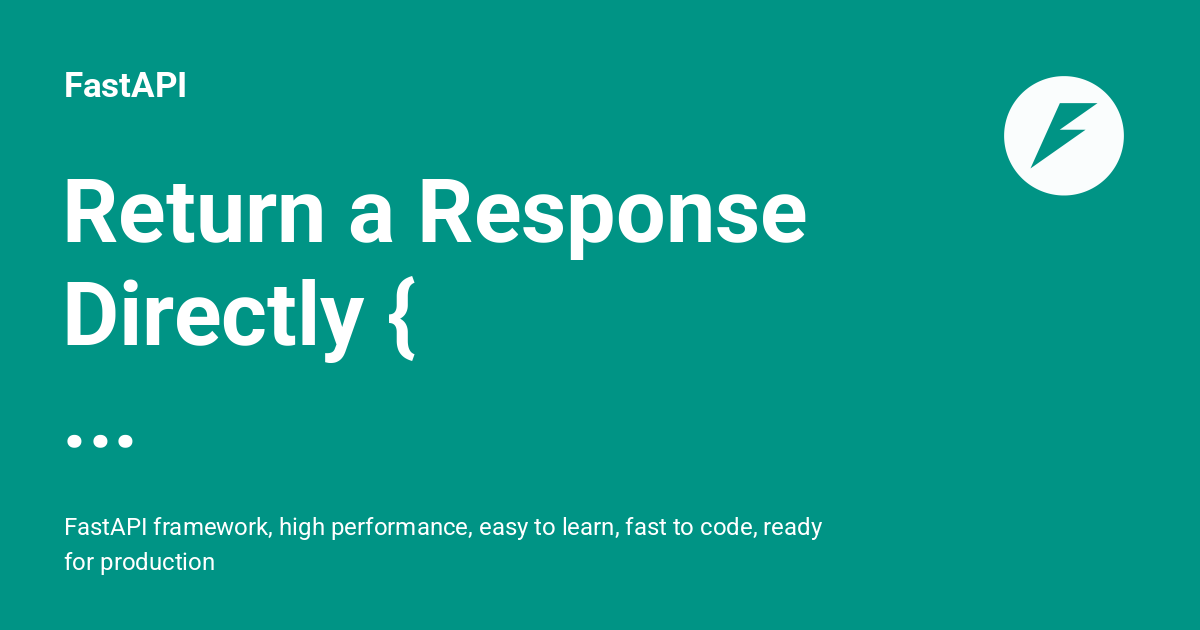 FastAPI

Return a Response Directly {

...

FastAPI framework, high performance, easy to learn, fast to code, ready for production